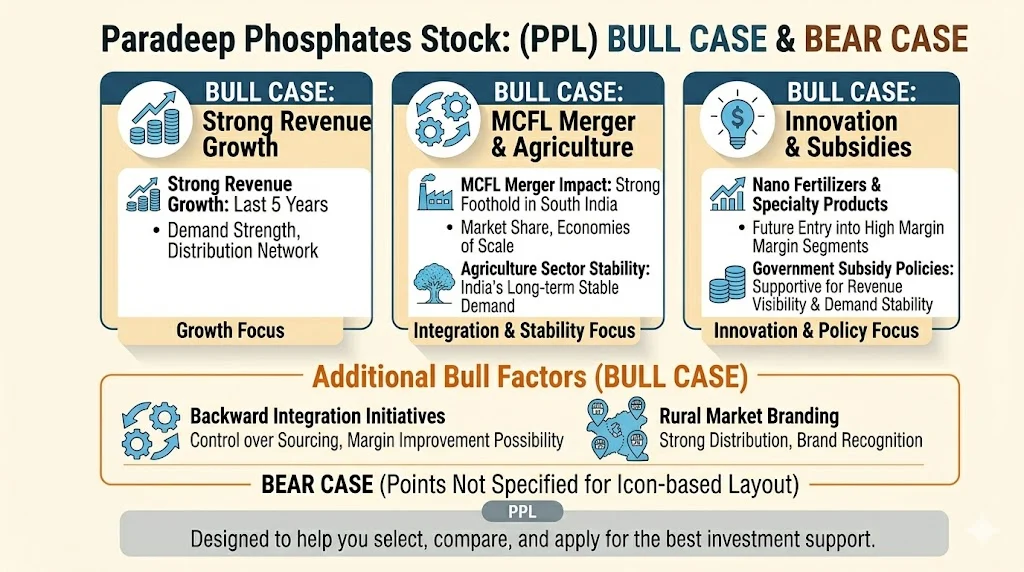 Paradeep Phosphates Stock: (PPL) BULL CASE & BEAR CASE

BULL CASE:
Strong Revenue Growth

Strong Revenue Growth: Last 5 Years
• Demand Strength, Distribution Network

Growth Focus

BULL CASE:
MCFL Merger & Agriculture

MCFL Merger Impact: Strong Foothold in South India
• Market Share, Economies of Scale
Agriculture Sector Stability: India's Long-term Stable Demand

Integration & Stability Focus

BULL CASE:
Innovation & Subsidies

Nano Fertilizers & Specialty Products
• Future Entry into High Margin Margin Segments
Government Subsidy Policies: Supportive for Revenue Visibility & Demand Stability

Innovation & Policy Focus

Additional Bull Factors (BULL CASE)

Backward Integration Initiatives
Control over Sourcing, Margin Improvement Possibility

Rural Market Branding
Strong Distribution, Brand Recognition

BEAR CASE (Points Not Specified for Icon-based Layout)

PPL
Designed to help you select, compare, and apply for the best investment support.